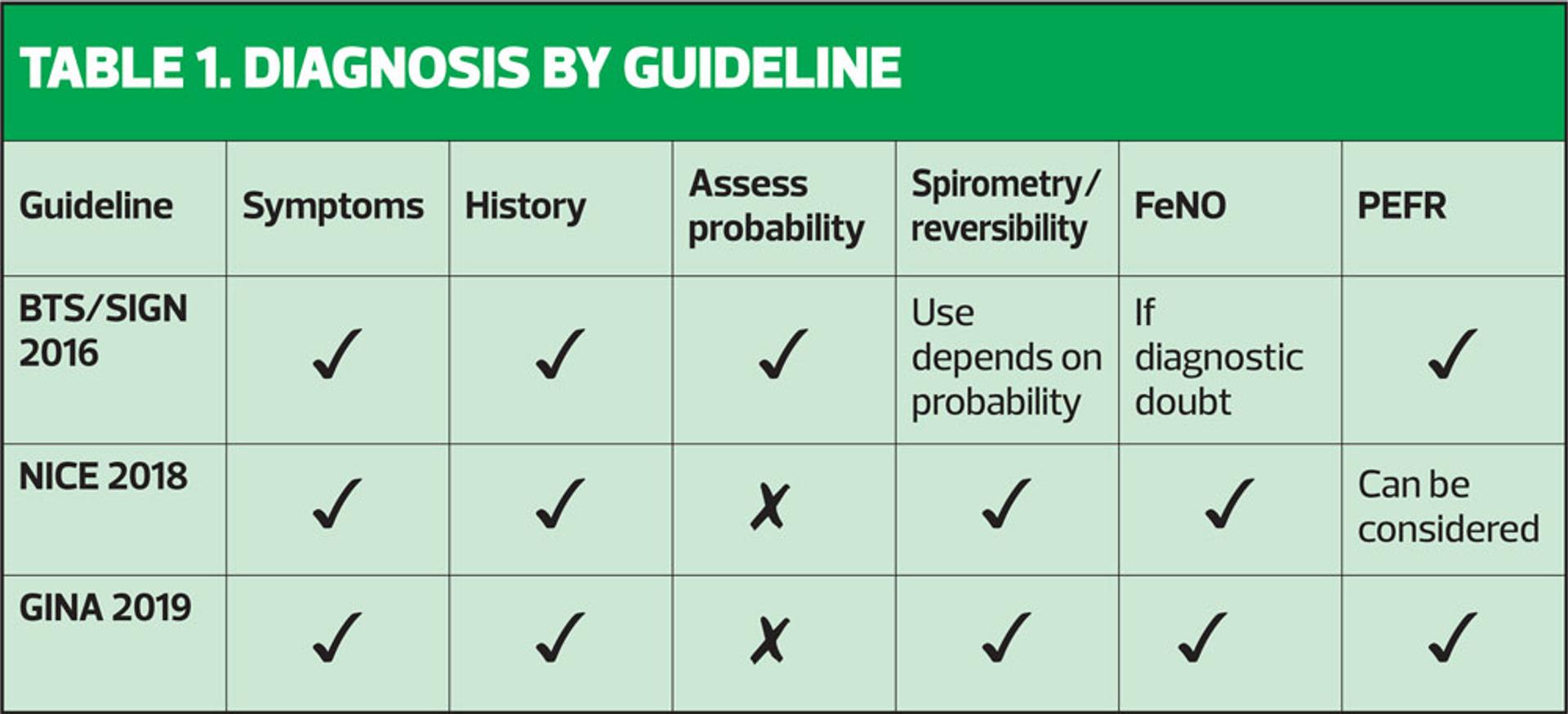 TABLE 1. DIAGNOSIS BY GUIDELINE

| Guideline | Symptoms | History | Assess probability | Spirometry/ reversibility | FeNO | PEFR |
|---|---|---|---|---|---|---|
| BTS/SIGN 2016 | ✓ | ✓ | ✓ | Use depends on probability | If diagnostic doubt | ✓ |
| NICE 2018 | ✓ | ✓ | ✗ | ✓ | ✓ | Can be considered |
| GINA 2019 | ✓ | ✓ | ✗ | ✓ | ✓ | ✓ |